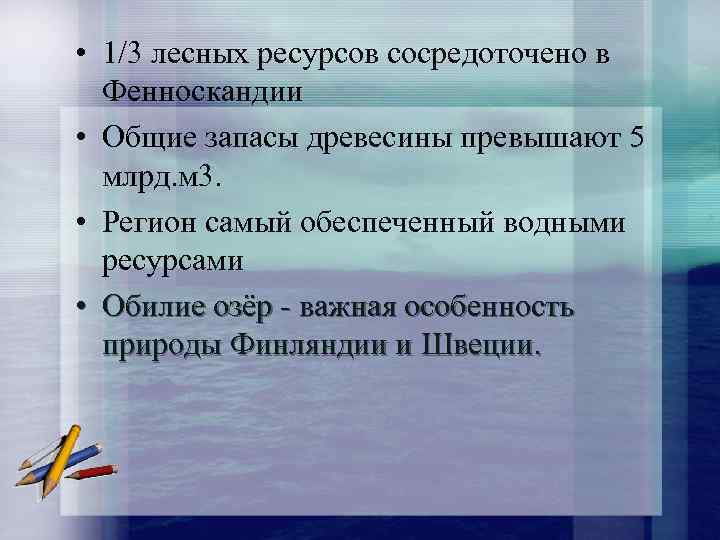 • 1/3 лесных ресурсов сосредоточено в Фенноскандии

• Общие запасы древесины превышают 5 млрд.м3.

• Регион самый обеспеченный водными ресурсами

• Обилие озёр - важная особенность природы Финляндии и Швеции.